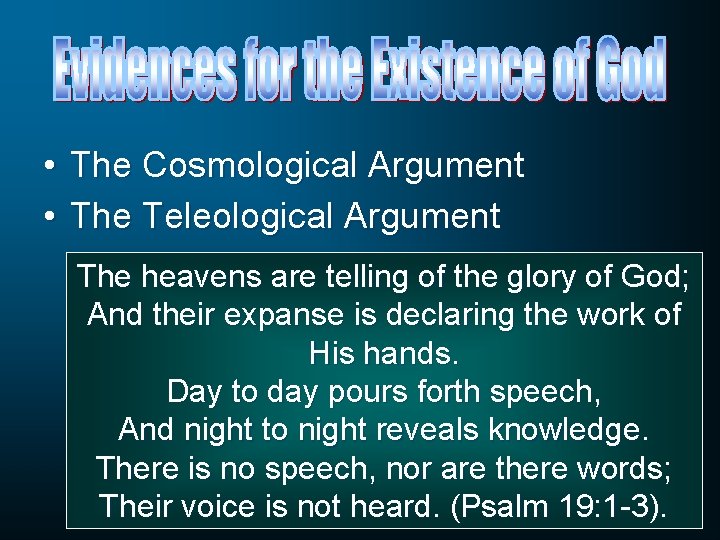 Evidences for the Existence of God

• The Cosmological Argument
• The Teleological Argument

The heavens are telling of the glory of God;
And their expanse is declaring the work of His hands.
Day to day pours forth speech,
And night to night reveals knowledge.
There is no speech, nor are there words;
Their voice is not heard. (Psalm 19:1-3).